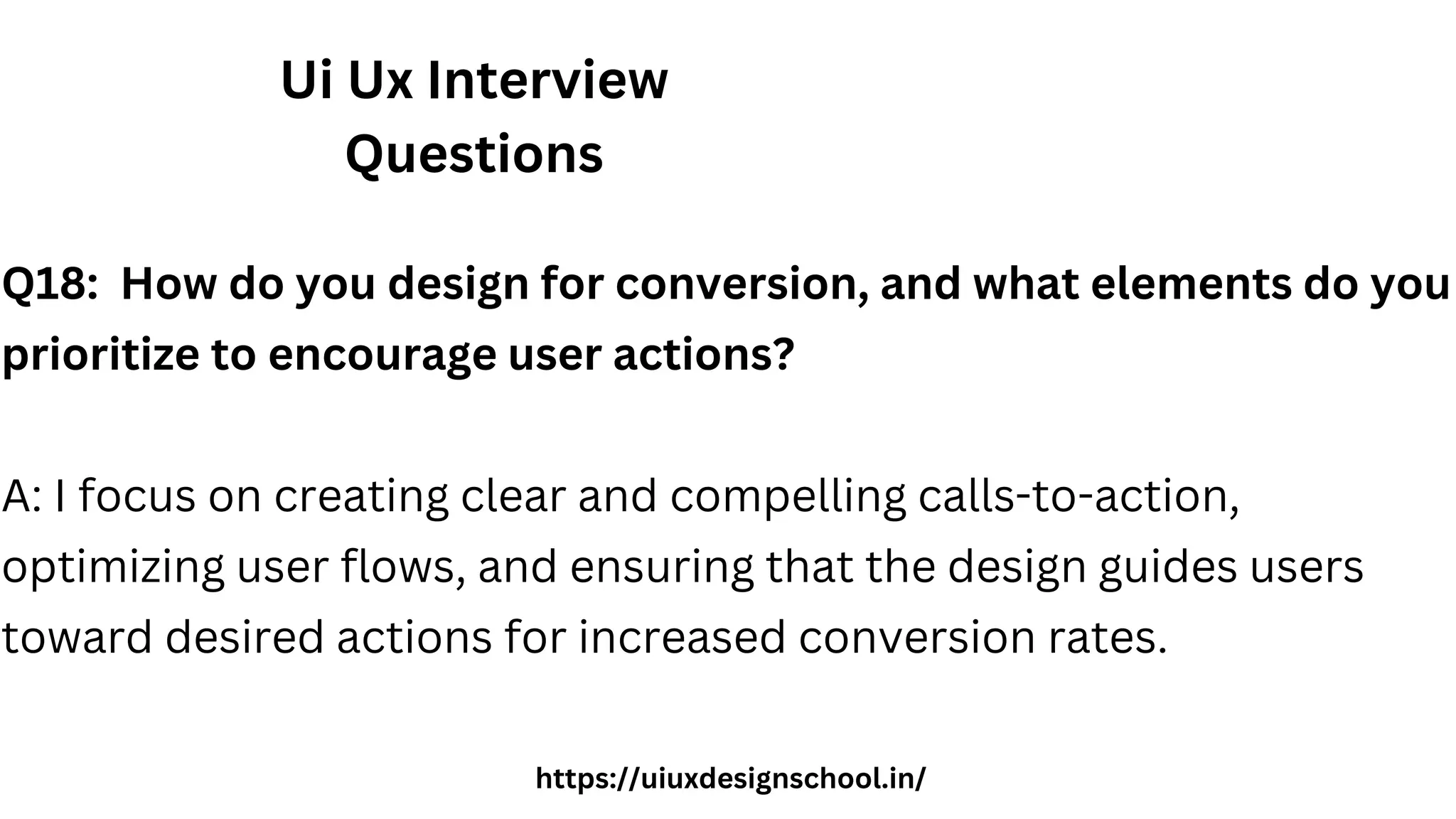 Ui Ux Interview Questions

Q18: How do you design for conversion, and what elements do you prioritize to encourage user actions?

A: I focus on creating clear and compelling calls-to-action, optimizing user flows, and ensuring that the design guides users toward desired actions for increased conversion rates.

https://uiuxdesignschool.in/